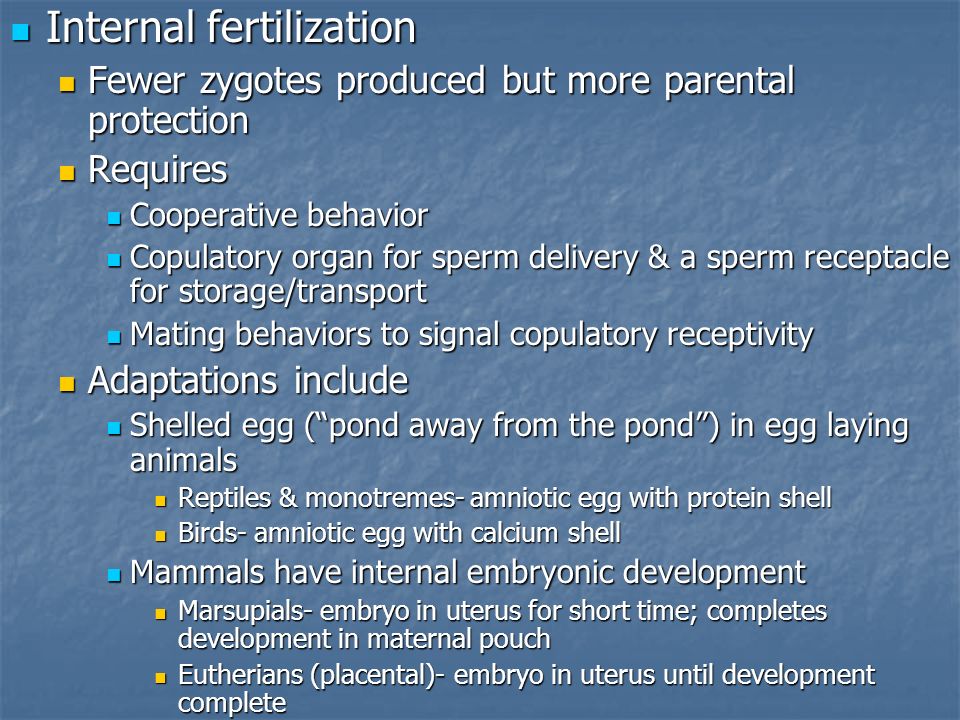 Internal fertilization

Fewer zygotes produced but more parental protection

Requires

Cooperative behavior

Copulatory organ for sperm delivery & a sperm receptacle for storage/transport

Mating behaviors to signal copulatory receptivity

Adaptations include

Shelled egg (“pond away from the pond”) in egg laying animals

Reptiles & monotremes- amniotic egg with protein shell

Birds- amniotic egg with calcium shell

Mammals have internal embryonic development

Marsupials- embryo in uterus for short time; completes development in maternal pouch

Eutherians (placental)- embryo in uterus until development complete